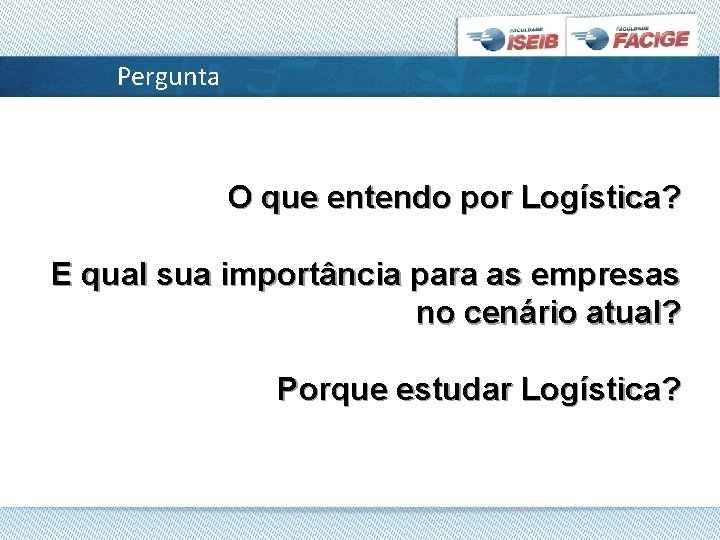 FACULDADE ISEIB FACULDADE FACIGE

Pergunta

O que entendo por Logística?

E qual sua importância para as empresas no cenário atual?

Porque estudar Logística?